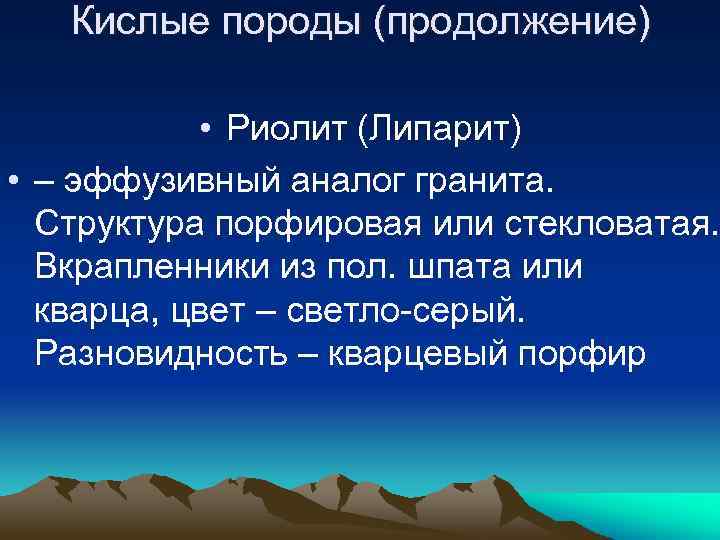 Кислые породы (продолжение)

• Риолит (Липарит)

• – эффузивный аналог гранита. Структура порфировая или стекловатая. Вкрапленники из пол. шпата или кварца, цвет – светло-серый. Разновидность – кварцевый порфир